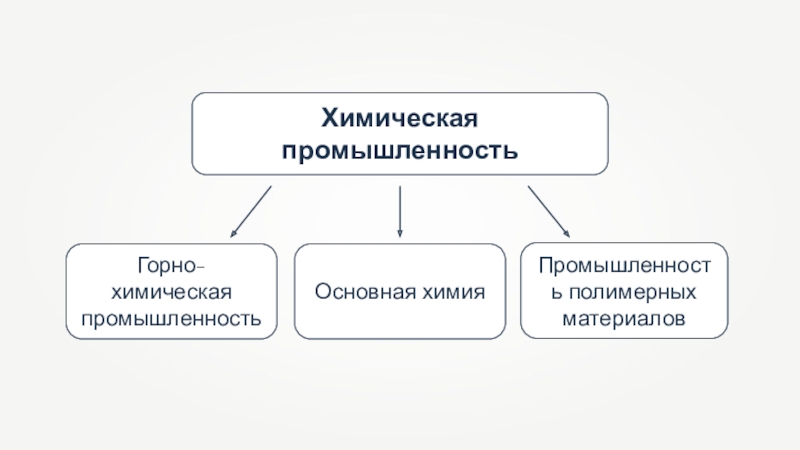 Химическая промышленность

Горно-химическая промышленность

Основная химия

Промышленность полимерных материалов